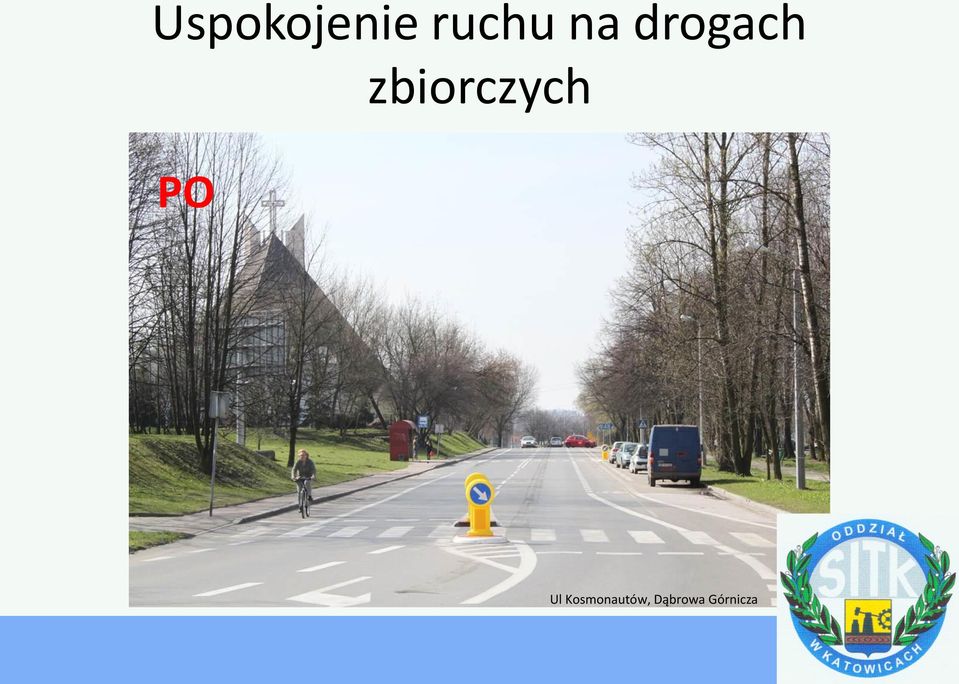 Uspokojenie ruchu na drogach zbiorczych

PO

Ul Kosmonautów, Dąbrowa Górnicza

ODDZIAŁ
SITK
W KATOWICACH